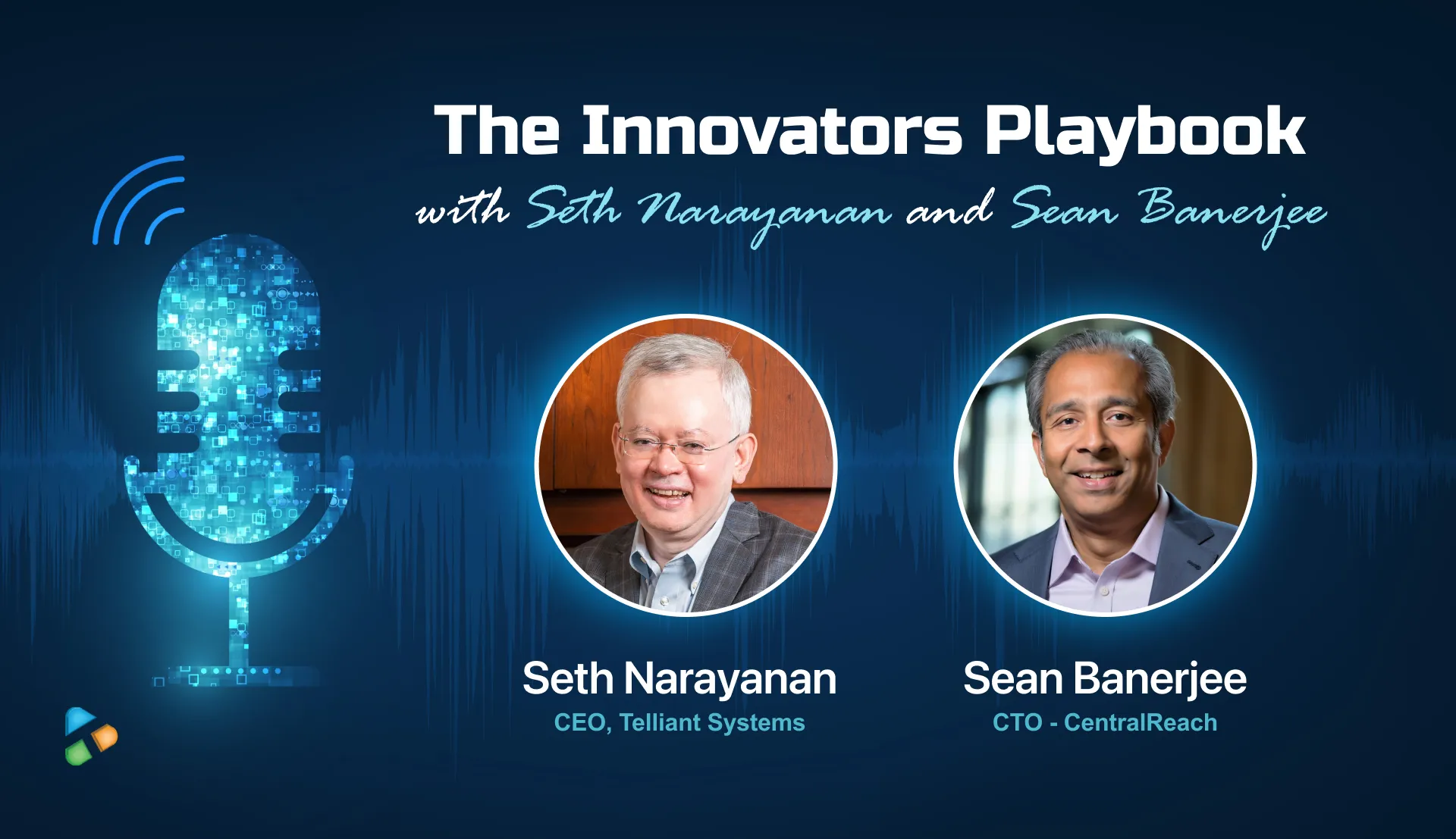 The Innovators Playbook

with Seth Narayanan and Sean Banerjee

Seth Narayanan
CEO, Telliant Systems

Sean Banerjee
CTO - CentralReach